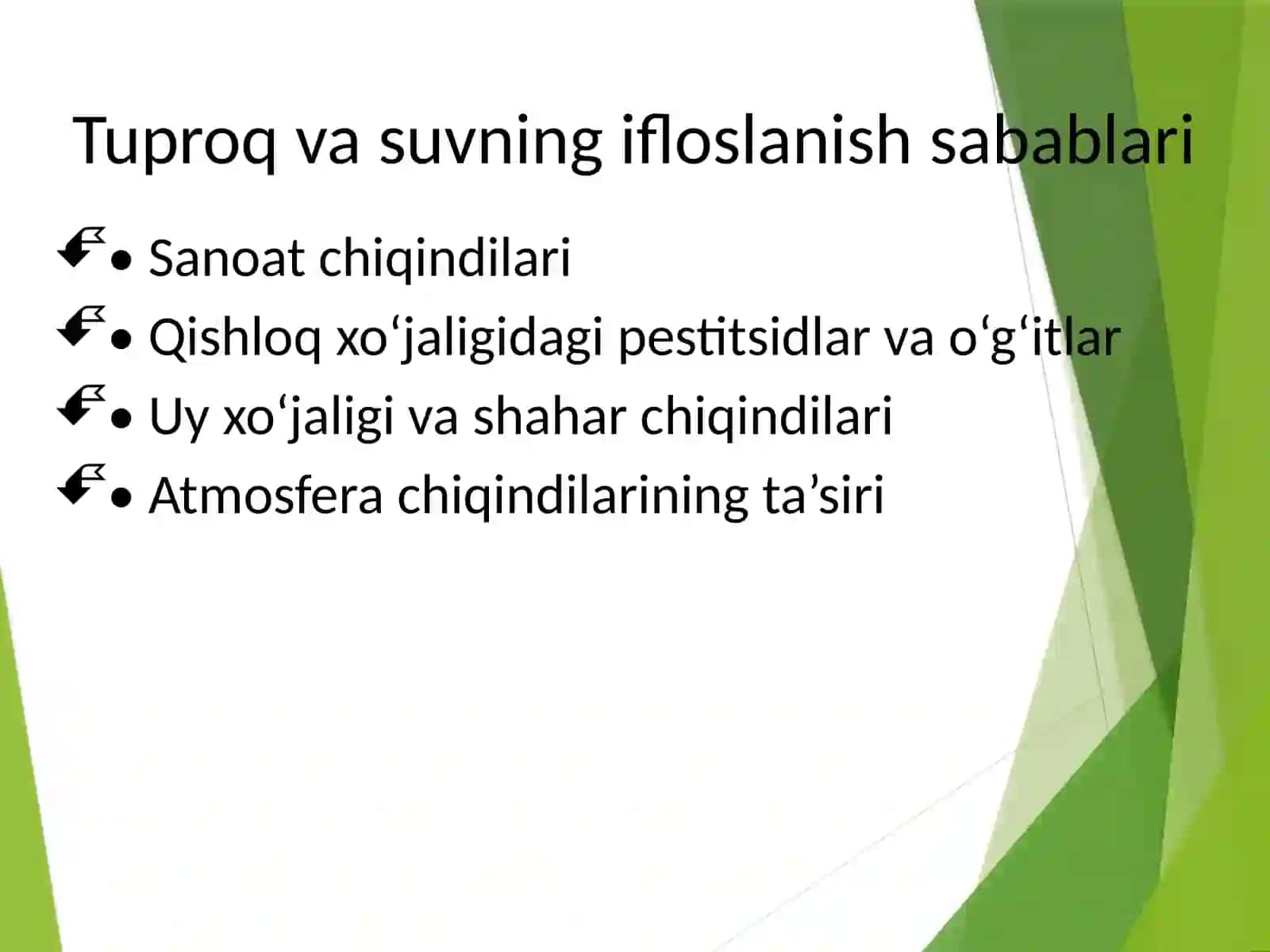 Tuproq va suvning ifloslanish sabablari

• Sanoat chiqindilari
• Qishloq xo‘jaligidagi pestitsidlar va o‘g‘itlar
• Uy xo‘jaligi va shahar chiqindilari
• Atmosfera chiqindilarining ta’siri